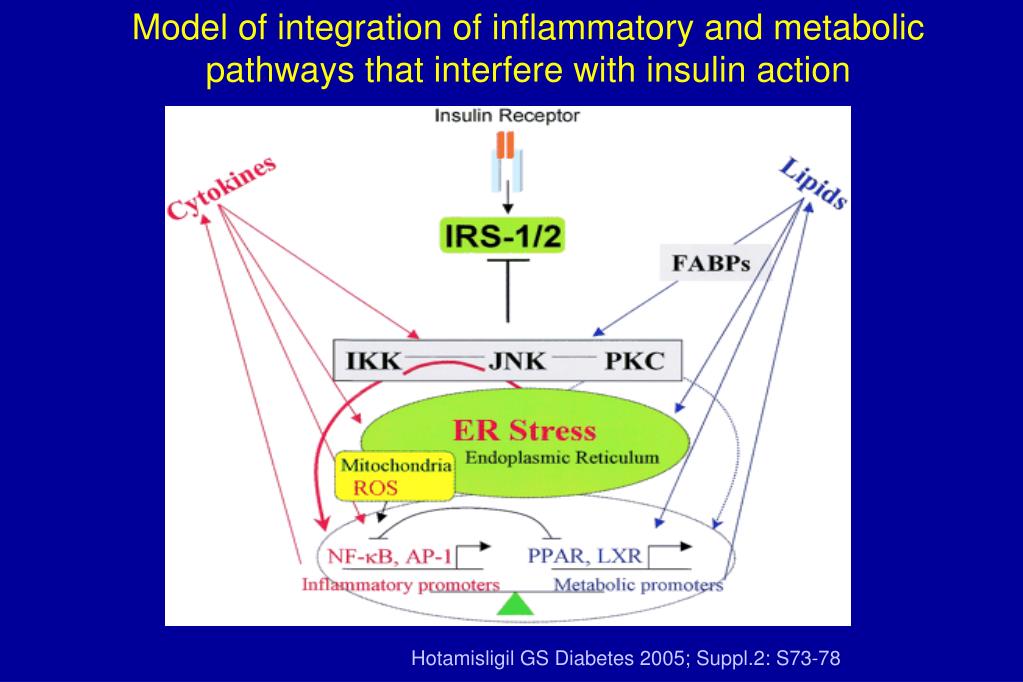 Model of integration of inflammatory and metabolic pathways that interfere with insulin action

Insulin Receptor

Cytokines

Lipids

IRS-1/2

FABPs

IKK JNK PKC

ER Stress

Endoplasmic Reticulum

Mitochondria

ROS

NF-κB, AP-1

PPAR, LXR

Inflammatory promoters

Metabolic promoters

Hotamisligil GS Diabetes 2005; Suppl.2: S73-78